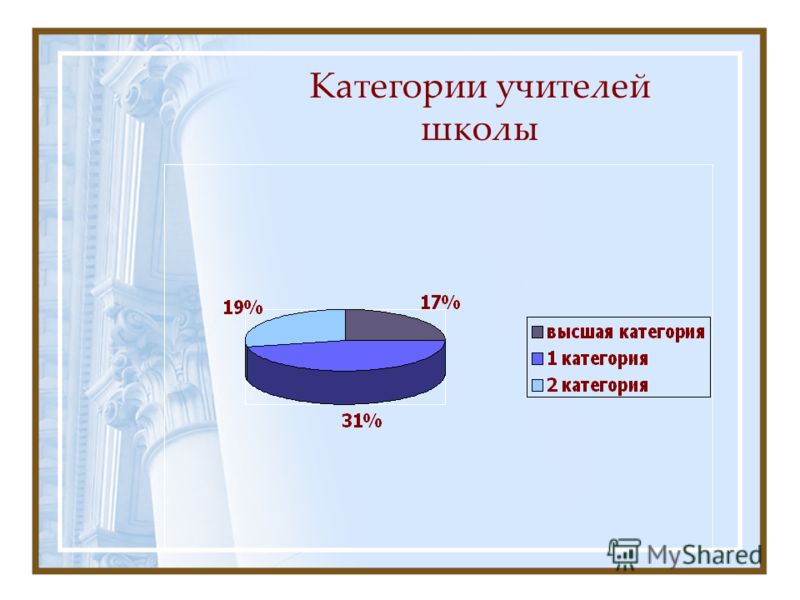 Категории учителей школы

19%

17%

31%

высшая категория
1 категория
2 категория

MyShared